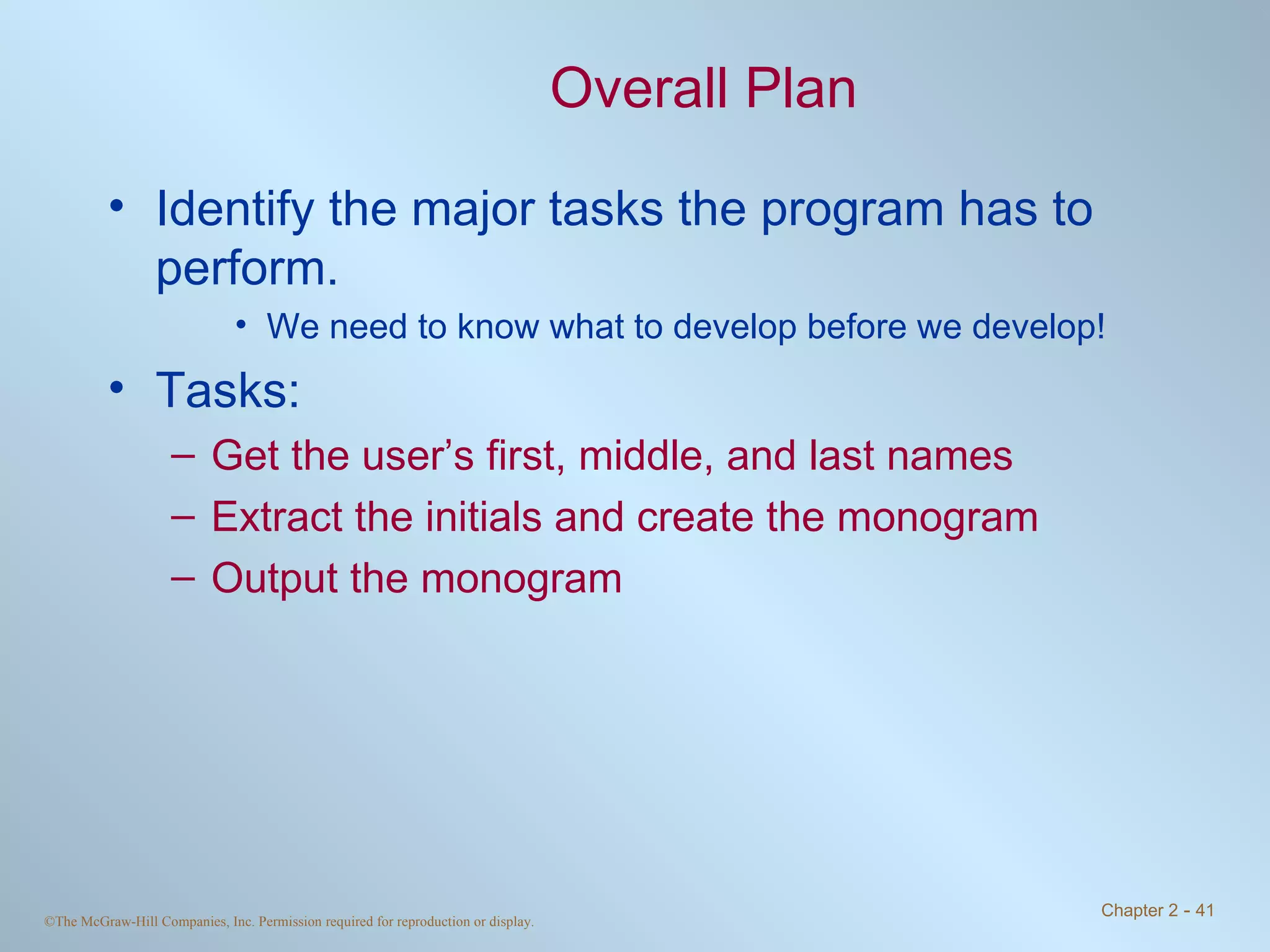 Overall Plan

• Identify the major tasks the program has to perform.

• We need to know what to develop before we develop!

• Tasks:

– Get the user’s first, middle, and last names

– Extract the initials and create the monogram

– Output the monogram

©The McGraw-Hill Companies, Inc. Permission required for reproduction or display.

Chapter 2 - 41